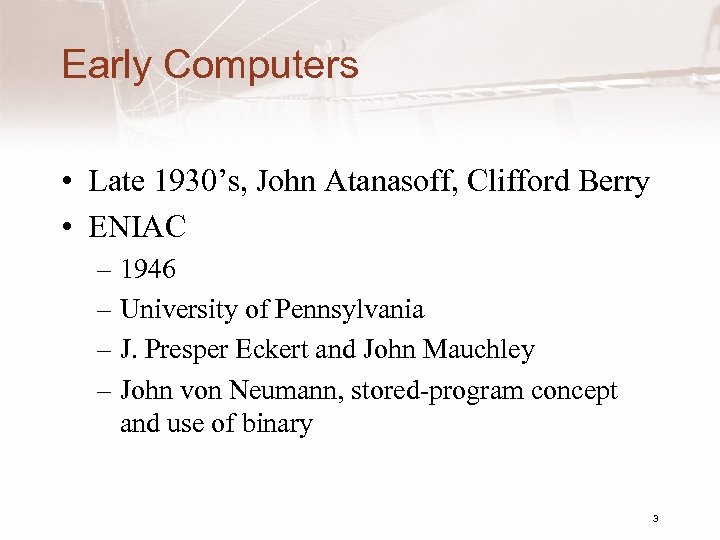 Early Computers

• Late 1930’s, John Atanasoff, Clifford Berry
• ENIAC
– 1946
– University of Pennsylvania
– J. Presper Eckert and John Mauchley
– John von Neumann, stored-program concept and use of binary

3